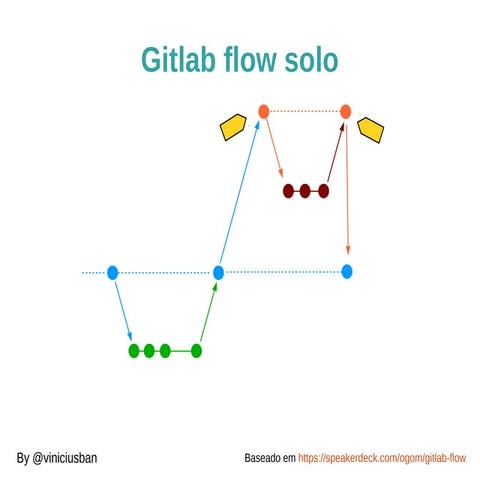 Gitlab flow solo

By @viniciusban

Baseado em https://speakerdeck.com/ogom/gitlab-flow